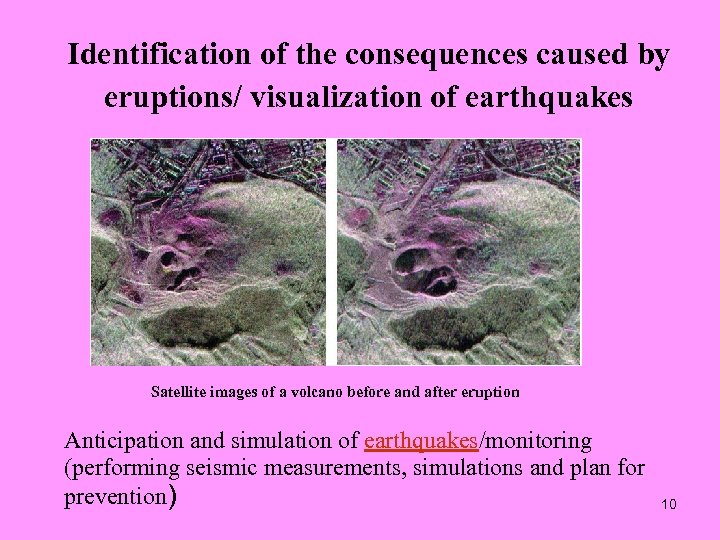 Identification of the consequences caused by eruptions/ visualization of earthquakes

Satellite images of a volcano before and after eruption

Anticipation and simulation of earthquakes/monitoring (performing seismic measurements, simulations and plan for prevention)

10